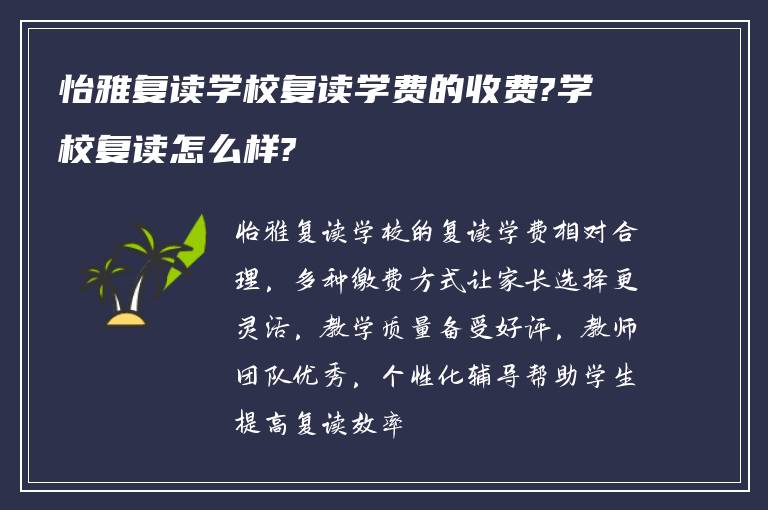 怡雅复读学校复读学费的收费?学校复读怎么样?

怡雅复读学校的复读学费相对合理，多种缴费方式让家长选择更灵活，教学质量备受好评，教师团队优秀，个性化辅导帮助学生提高复读效率